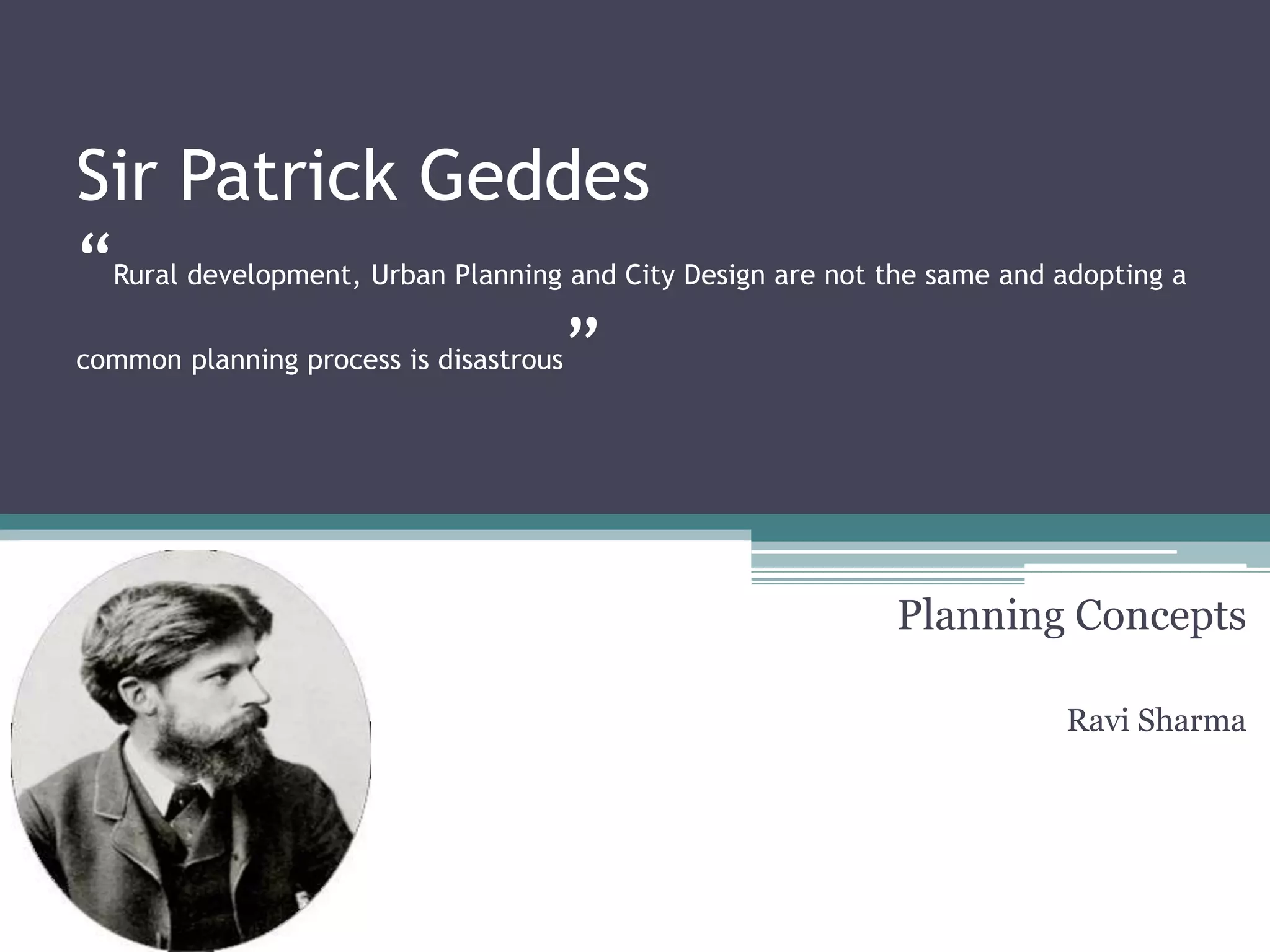 Sir Patrick Geddes

“Rural development, Urban Planning and City Design are not the same and adopting a common planning process is disastrous”

Planning Concepts

Ravi Sharma